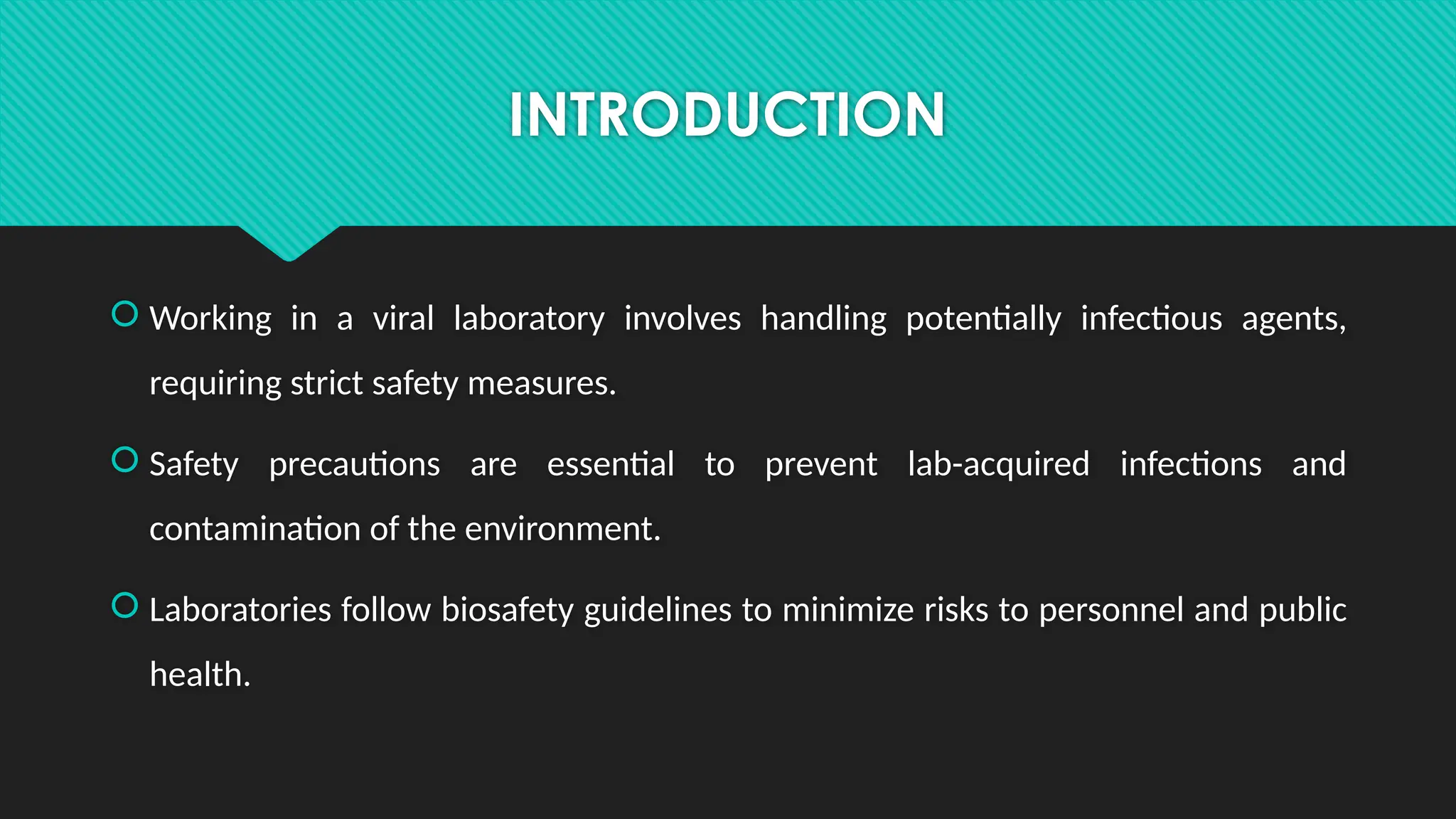 INTRODUCTION

Working in a viral laboratory involves handling potentially infectious agents, requiring strict safety measures.

Safety precautions are essential to prevent lab-acquired infections and contamination of the environment.

Laboratories follow biosafety guidelines to minimize risks to personnel and public health.